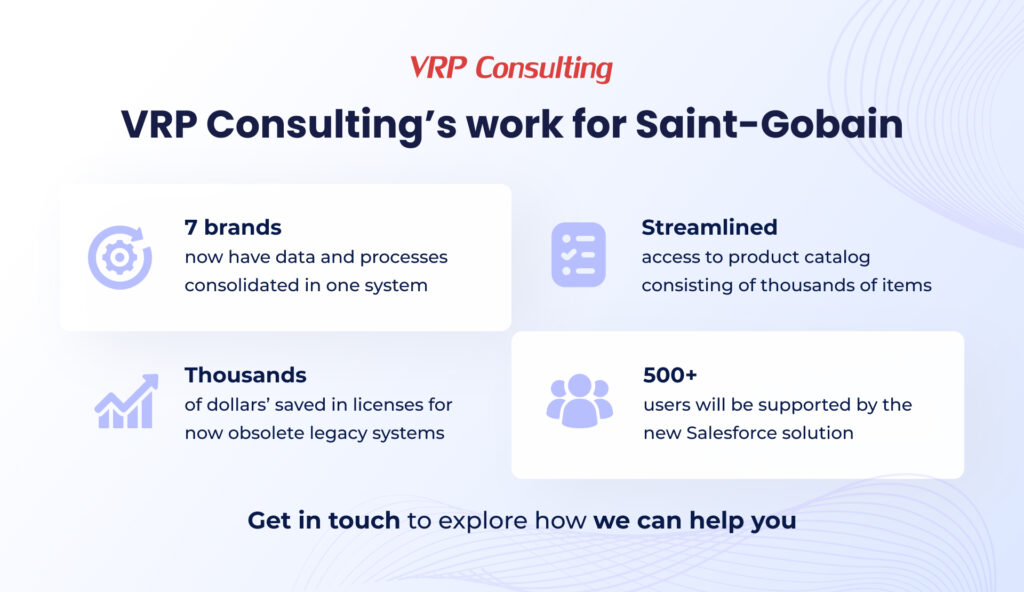 VRP Consulting

VRP Consulting's work for Saint-Gobain

7 brands
now have data and processes consolidated in one system

Streamlined
access to product catalog consisting of thousands of items

Thousands
of dollars' saved in licenses for now obsolete legacy systems

500+
users will be supported by the new Salesforce solution

Get in touch to explore how we can help you